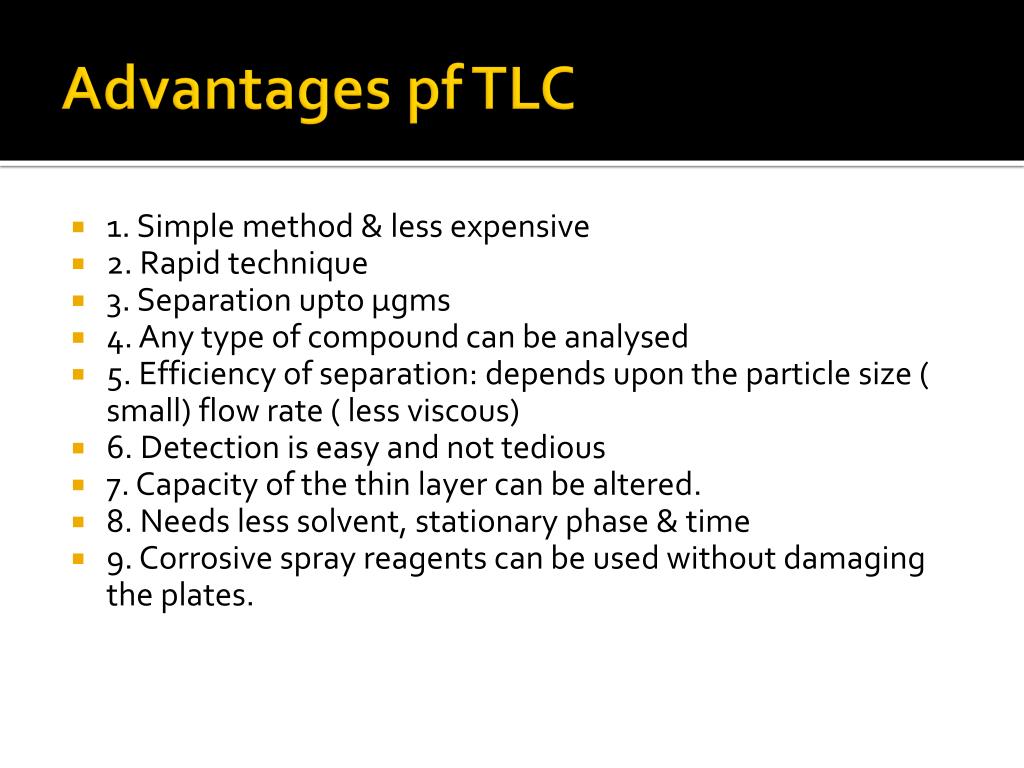 Advantages pf TLC

1. Simple method & less expensive
2. Rapid technique
3. Separation upto µgms
4. Any type of compound can be analysed
5. Efficiency of separation: depends upon the particle size ( small) flow rate ( less viscous)
6. Detection is easy and not tedious
7. Capacity of the thin layer can be altered.
8. Needs less solvent, stationary phase & time
9. Corrosive spray reagents can be used without damaging the plates.